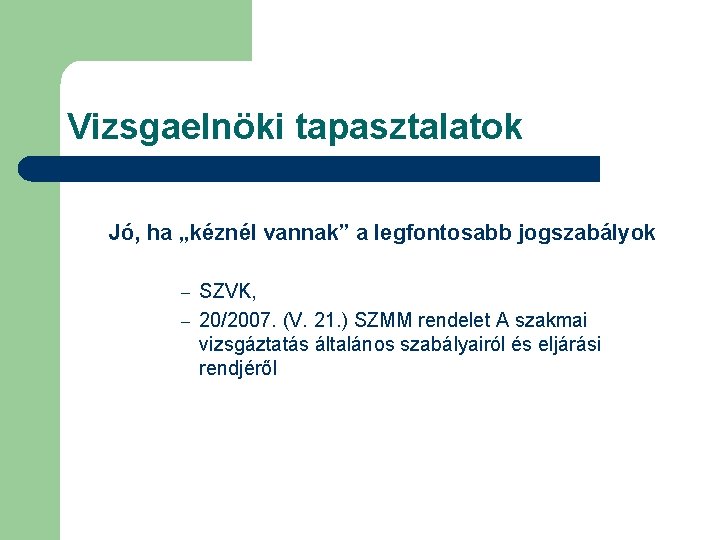 Vizsgaelnöki tapasztalatok

Jó, ha „kéznél vannak” a legfontosabb jogszabályok

– SZVK,
– 20/2007. (V. 21.) SZMM rendelet A szakmai vizsgáztatás általános szabályairól és eljárási rendjéről